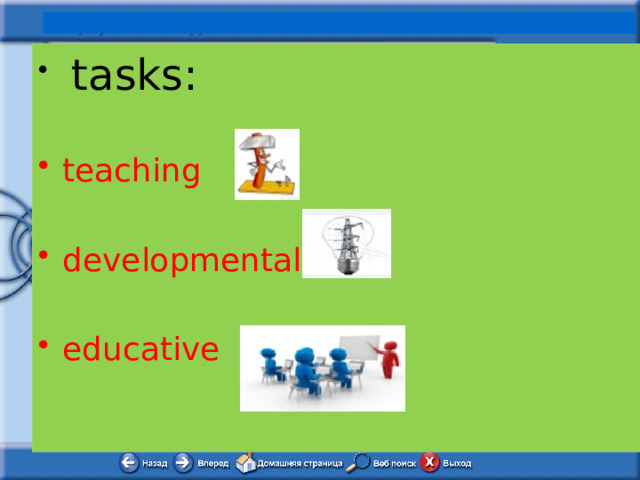 • tasks:

• teaching

• developmental

• educative

Назад Вперед Домашняя страница Веб поиск Выход